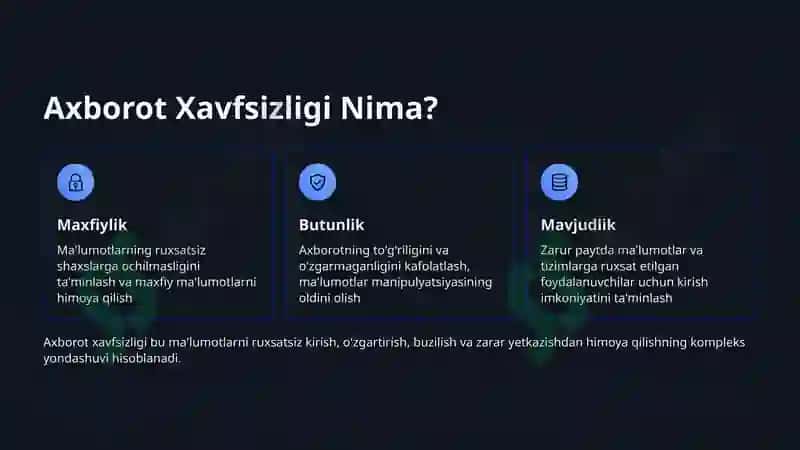 Axborot Xavfsizligi Nima?

Maxfiylik

Ma'lumotlarning ruxsatsiz shaxslarga ochilmasligini ta'minlash va maxfiy ma'lumotlarni himoya qilish

Butunlik

Axborotning to'g'riligini va o'zgarmaganligini kafolatlash, ma'lumotlar manipulyatsiyasining oldini olish

Mavjudlik

Zarur paytda ma'lumotlar va tizimlarga ruxsat etilgan foydalanuvchilar uchun kirish imkoniyatini ta'minlash

Axborot xavfsizligi bu ma'lumotlarni ruxsatsiz kirish, o'zgartirish, buzilish va zarar yetkazishdan himoya qilishning kompleks yondashuvi hisoblanadi.